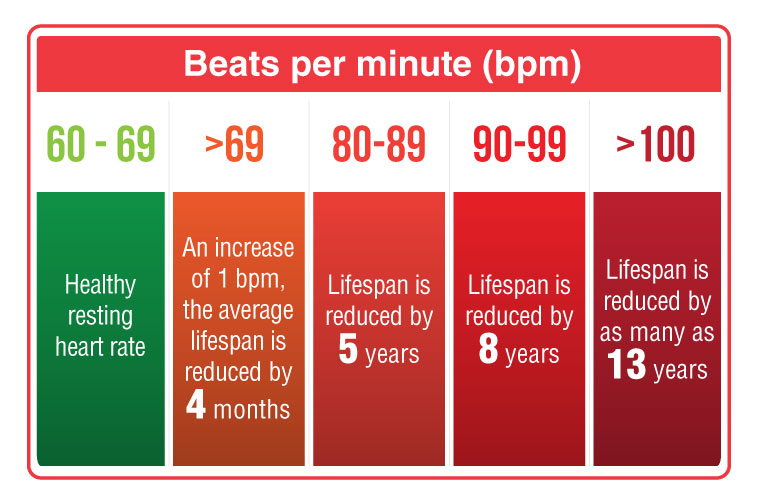 Beats per minute (bpm)

| 60 - 69 | >69 | 80-89 | 90-99 | >100 |
|---|---|---|---|---|
| Healthy resting heart rate | An increase of 1 bpm, the average lifespan is reduced by 4 months | Lifespan is reduced by 5 years | Lifespan is reduced by 8 years | Lifespan is reduced by as many as 13 years |